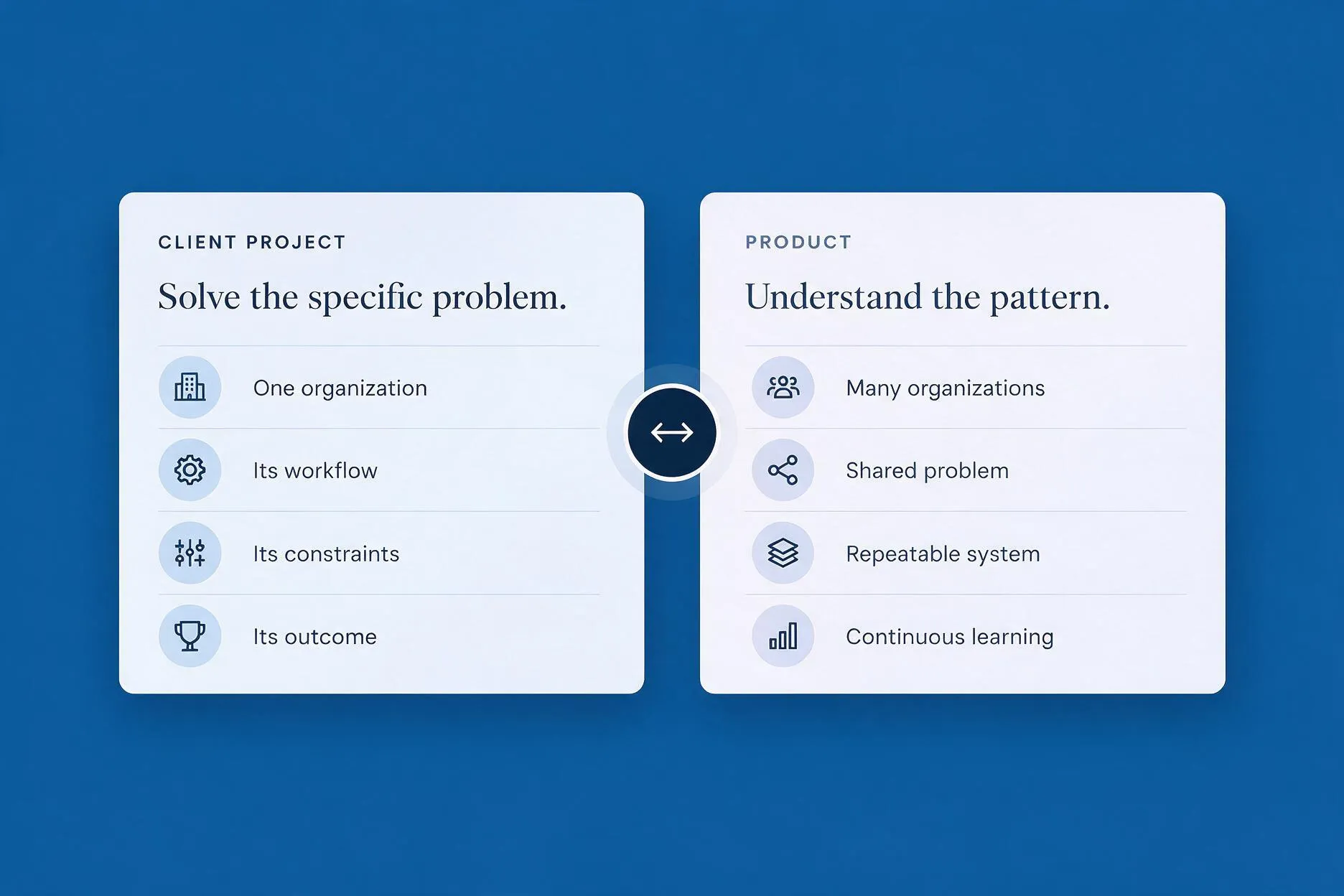 CLIENT PROJECT

Solve the specific problem.

One organization

Its workflow

Its constraints

Its outcome

PRODUCT

Understand the pattern.

Many organizations

Shared problem

Repeatable system

Continuous learning